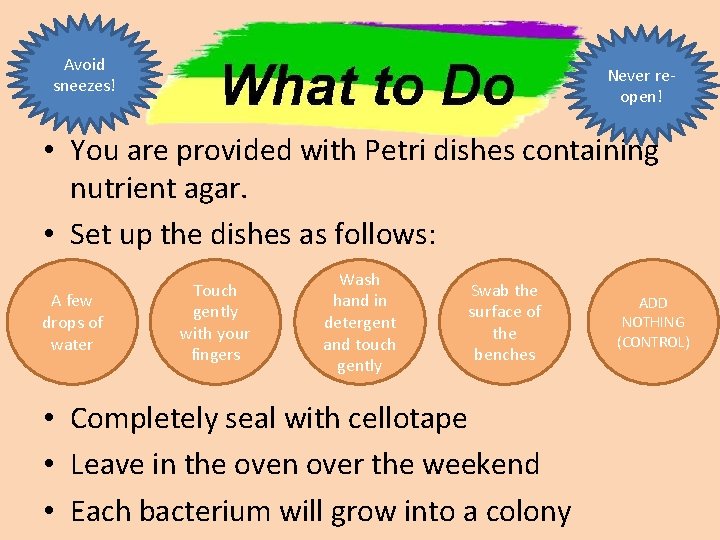 Avoid sneezes!

What to Do

Never re-open!

• You are provided with Petri dishes containing nutrient agar.

• Set up the dishes as follows:

A few drops of water

Touch gently with your fingers

Wash hand in detergent and touch gently

Swab the surface of the benches

ADD NOTHING (CONTROL)

• Completely seal with cellotape

• Leave in the oven over the weekend

• Each bacterium will grow into a colony